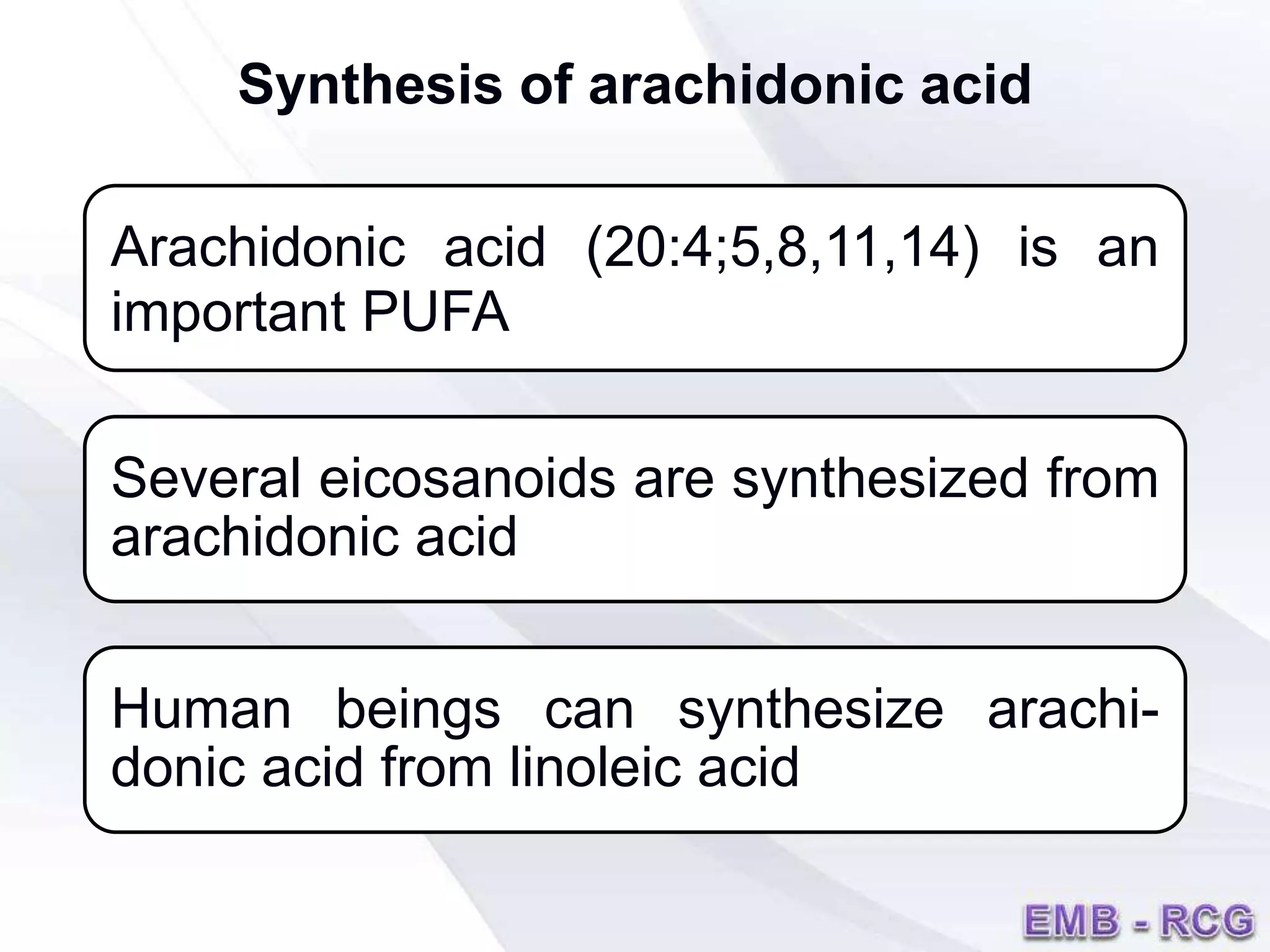 Synthesis of arachidonic acid

Arachidonic acid (20:4;5,8,11,14) is an important PUFA

Several eicosanoids are synthesized from arachidonic acid

Human beings can synthesize arachidonic acid from linoleic acid

EMB - RCG